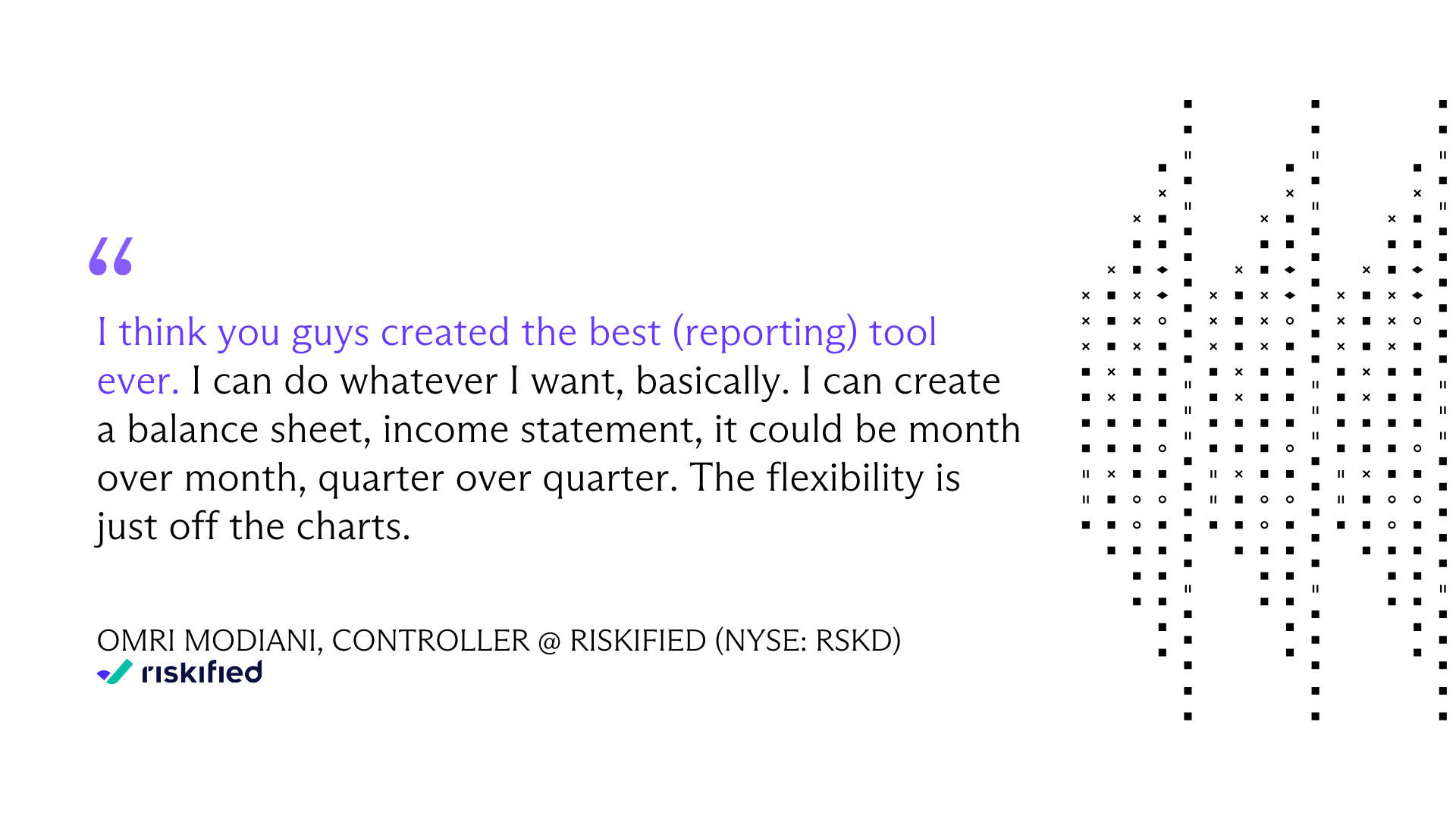 “

I think you guys created the best (reporting) tool ever. I can do whatever I want, basically. I can create a balance sheet, income statement, it could be month over month, quarter over quarter. The flexibility is just off the charts.

OMRI MODIANI, CONTROLLER @ RISKIFIED (NYSE: RSKD)
riskified